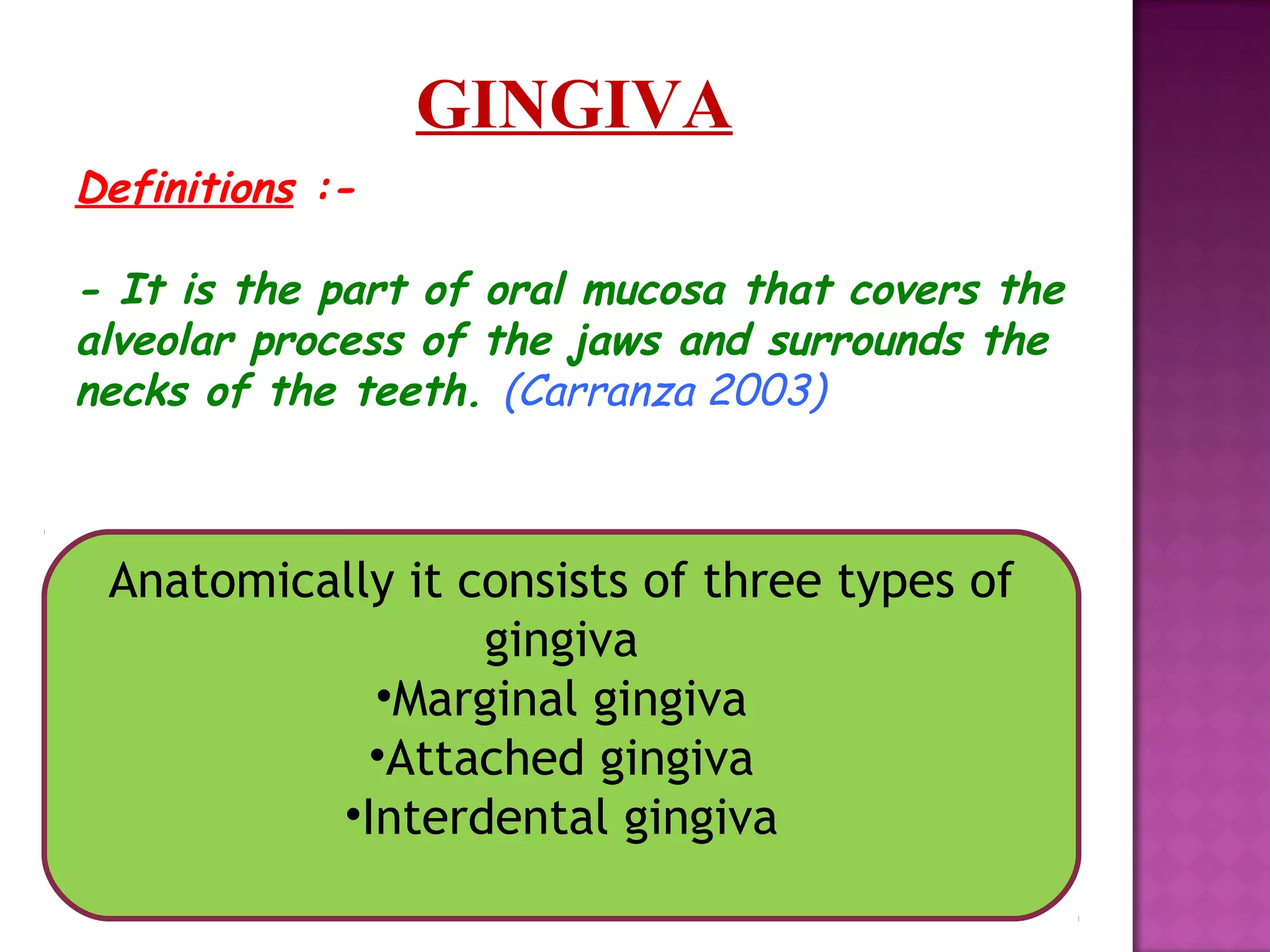 GINGIVA

Definitions :-

- It is the part of oral mucosa that covers the alveolar process of the jaws and surrounds the necks of the teeth. (Carranza 2003)

Anatomically it consists of three types of gingiva
•Marginal gingiva
•Attached gingiva
•Interdental gingiva